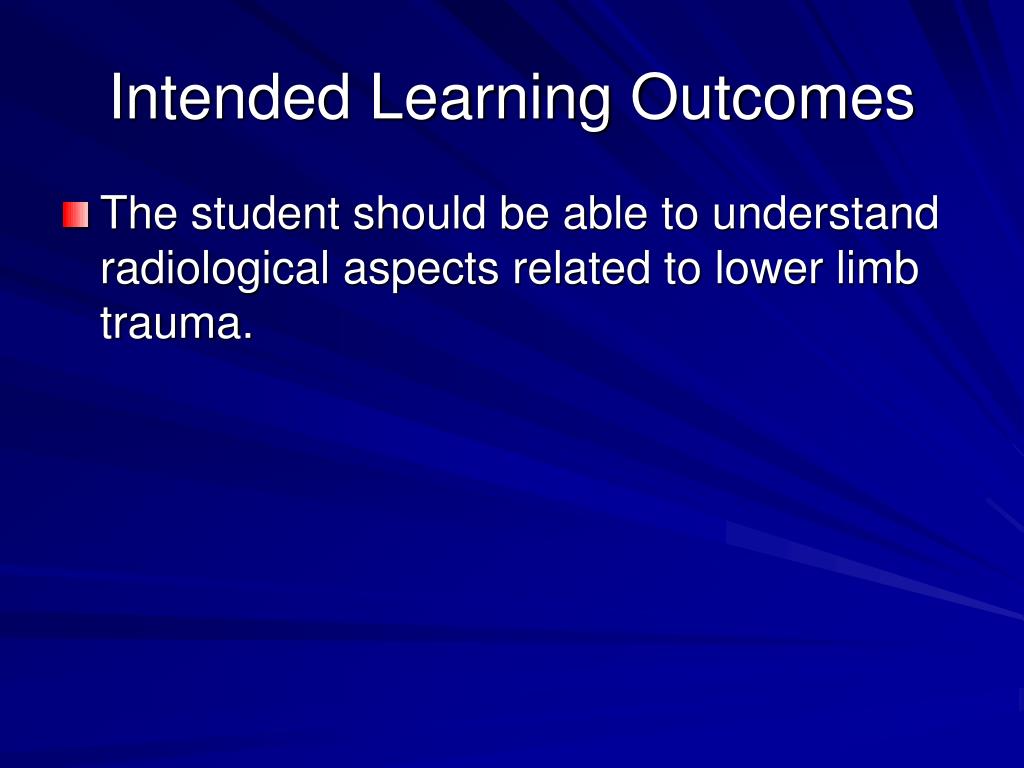 Intended Learning Outcomes

The student should be able to understand radiological aspects related to lower limb trauma.